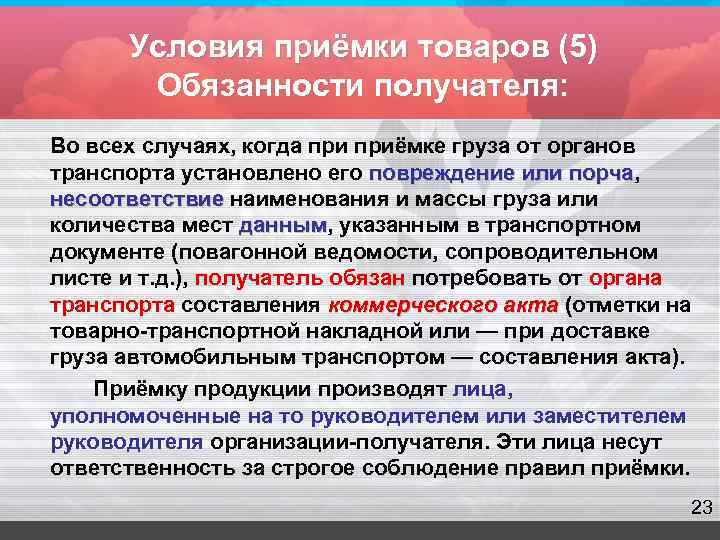 Условия приёмки товаров (5)
Обязанности получателя:

Во всех случаях, когда при приёмке груза от органов транспорта установлено его повреждение или порча, несоответствие наименования и массы груза или количества мест данным, указанным в транспортном документе (повагонной ведомости, сопроводительном листе и т.д.), получатель обязан потребовать от органа транспорта составления коммерческого акта (отметки на товарно-транспортной накладной или — при доставке груза автомобильным транспортом — составления акта).

Приёмку продукции производят лица, уполномоченные на то руководителем или заместителем руководителя организации-получателя. Эти лица несут ответственность за строгое соблюдение правил приёмки.

23